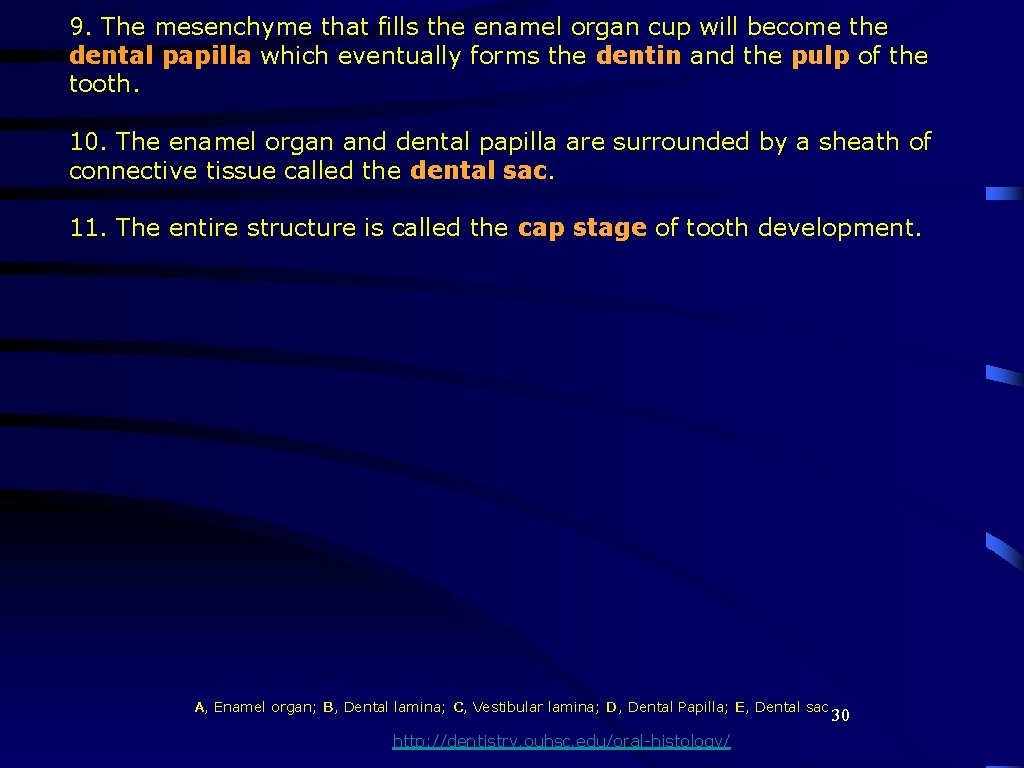 9. The mesenchyme that fills the enamel organ cup will become the dental papilla which eventually forms the dentin and the pulp of the tooth.

10. The enamel organ and dental papilla are surrounded by a sheath of connective tissue called the dental sac.

11. The entire structure is called the cap stage of tooth development.

A, Enamel organ; B, Dental lamina; C, Vestibular lamina; D, Dental Papilla; E, Dental sac

30

http://dentistry.ouhsc.edu/oral-histology/